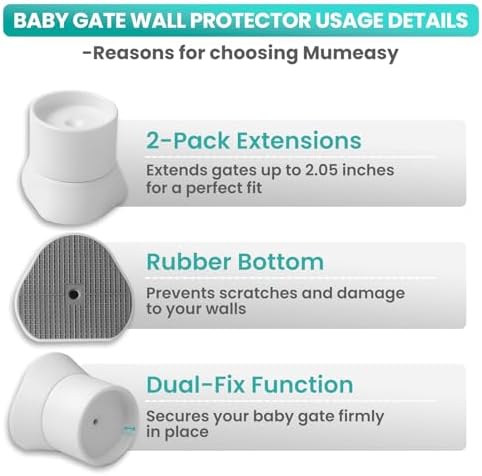 BABY GATE WALL PROTECTOR USAGE DETAILS

-Reasons for choosing Mumeasy

2-Pack Extensions

Extends gates up to 2.05 inches for a perfect fit

Rubber Bottom

Prevents scratches and damage to your walls

Dual-Fix Function

Secures your baby gate firmly in place